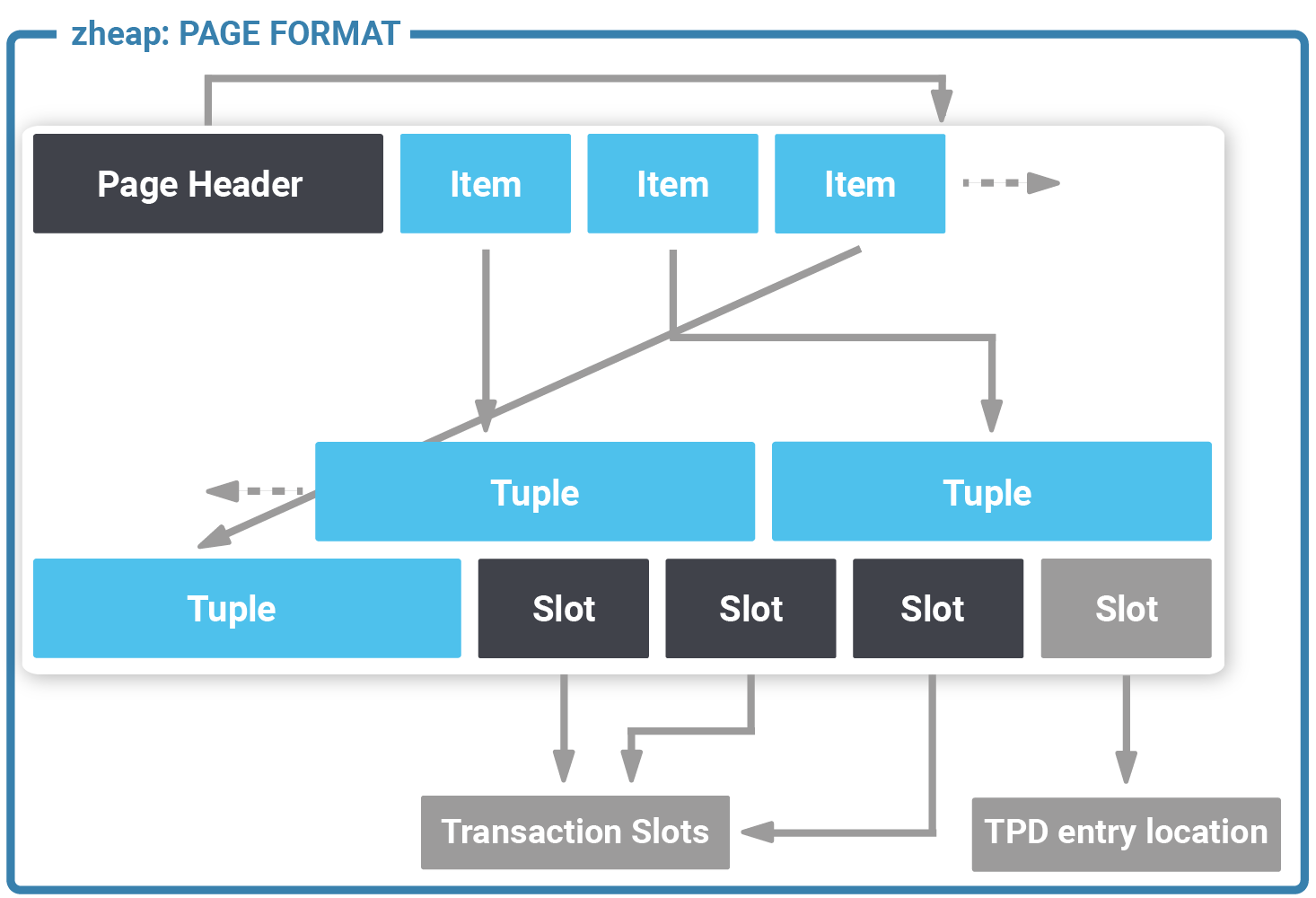 zheap: PAGE FORMAT

Page Header

Item

Item

Item

Tuple

Tuple

Tuple

Slot

Slot

Slot

Slot

Transaction Slots

TPD entry location